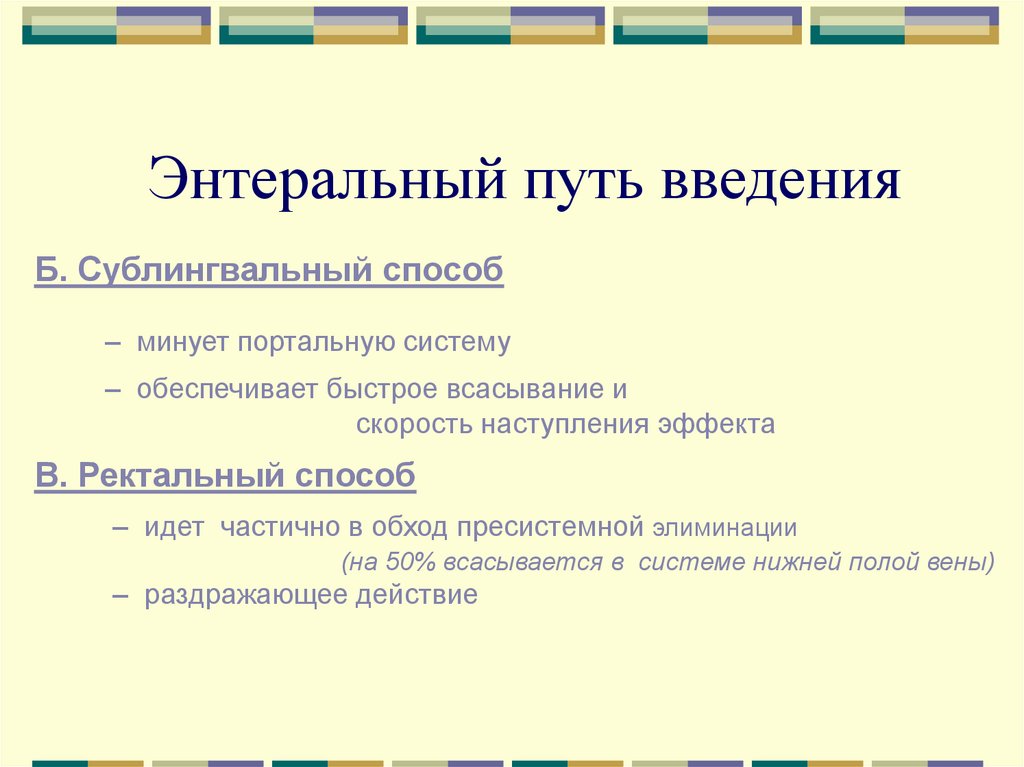 Энтеральный путь введения

Б. Сублингвальный способ

– минует портальную систему

– обеспечивает быстрое всасывание и скорость наступления эффекта

В. Ректальный способ

– идет частично в обход пресистемной элиминации (на 50% всасывается в системе нижней полой вены)

– раздражающее действие